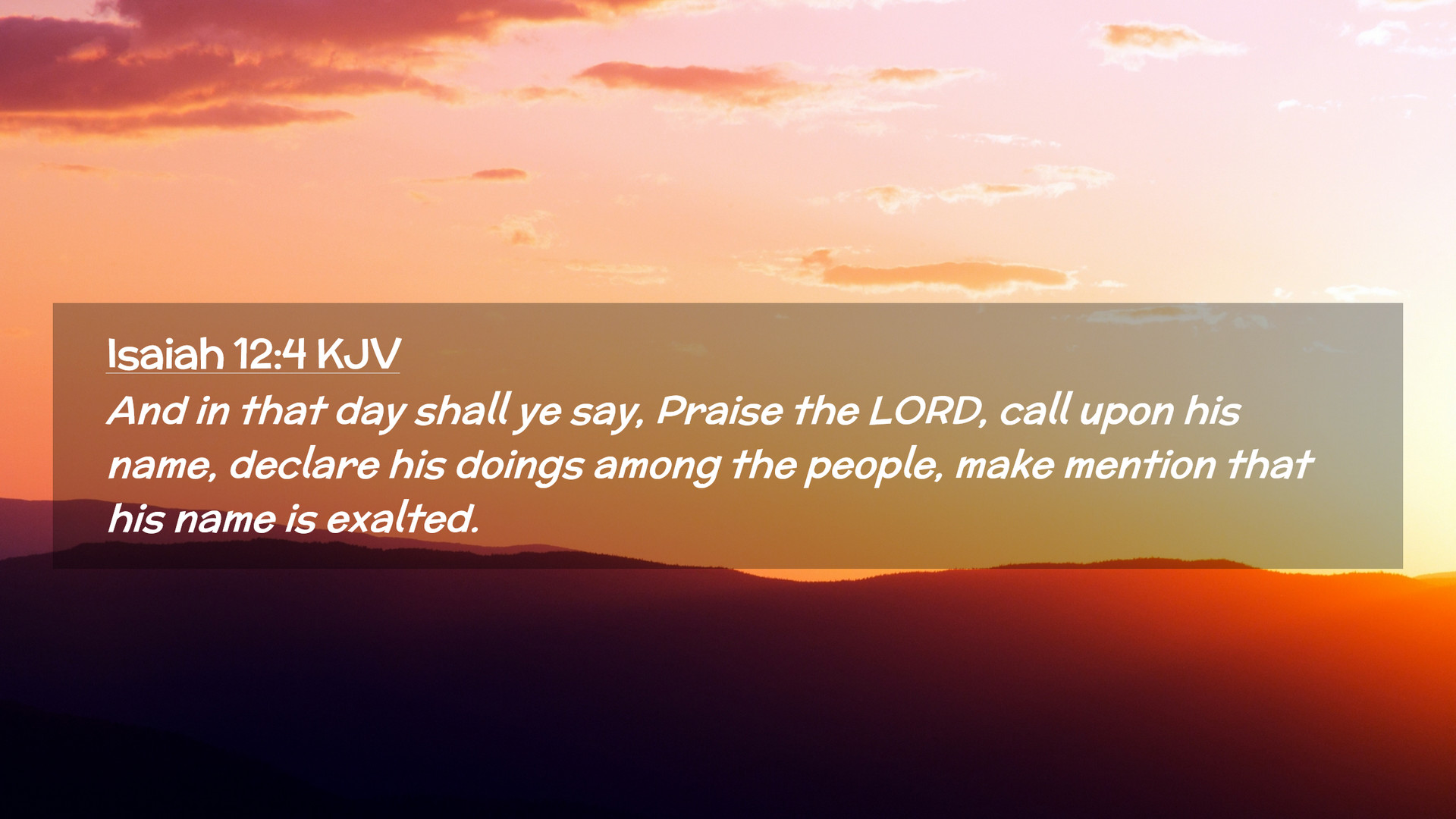 Isaiah 12:4 KJV

And in that day shall ye say, Praise the LORD, call upon his name, declare his doings among the people, make mention that his name is exalted.